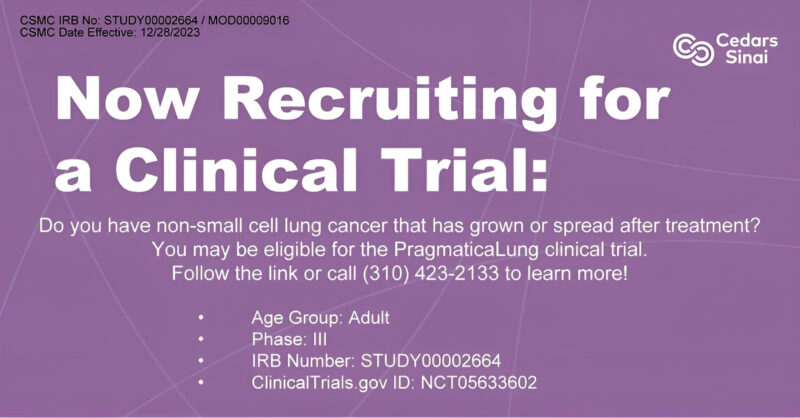 CSMC IRB No: STUDY00002664 / MOD00009016
CSMC Date Effective: 12/28/2023

Cedars Sinai

Now Recruiting for a Clinical Trial:

Do you have non-small cell lung cancer that has grown or spread after treatment? You may be eligible for the PragmaticaLung clinical trial. Follow the link or call (310) 423-2133 to learn more!

• Age Group: Adult
• Phase: III
• IRB Number: STUDY00002664
• ClinicalTrials.gov ID: NCT05633602